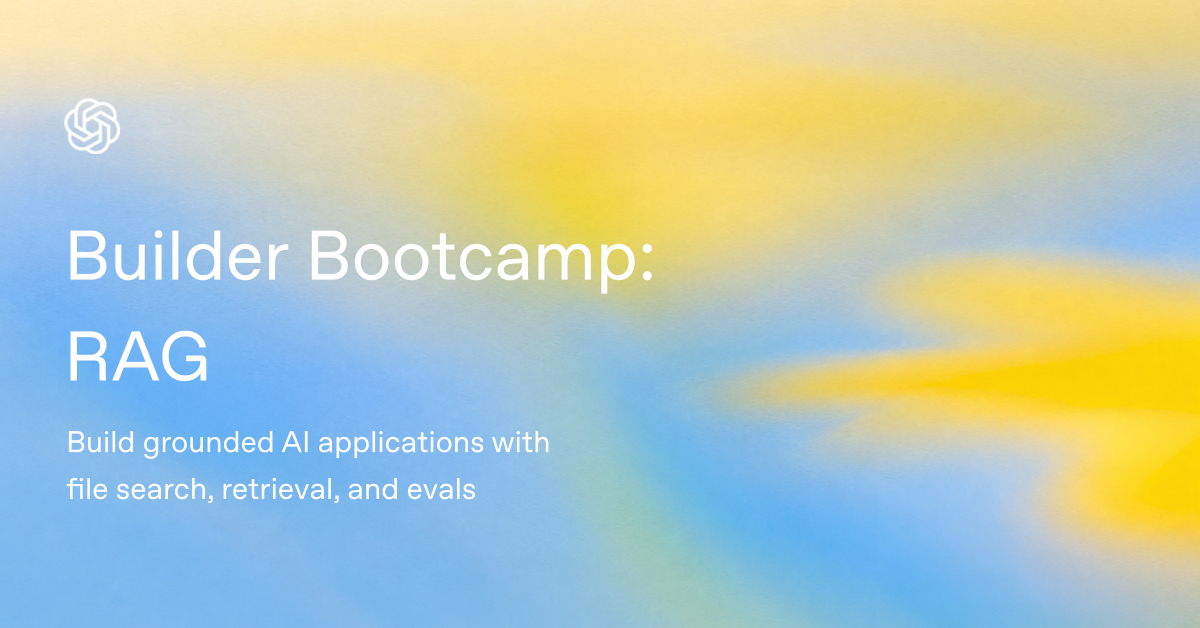 Builder Bootcamp: RAG

Build grounded AI applications with file search, retrieval, and evals